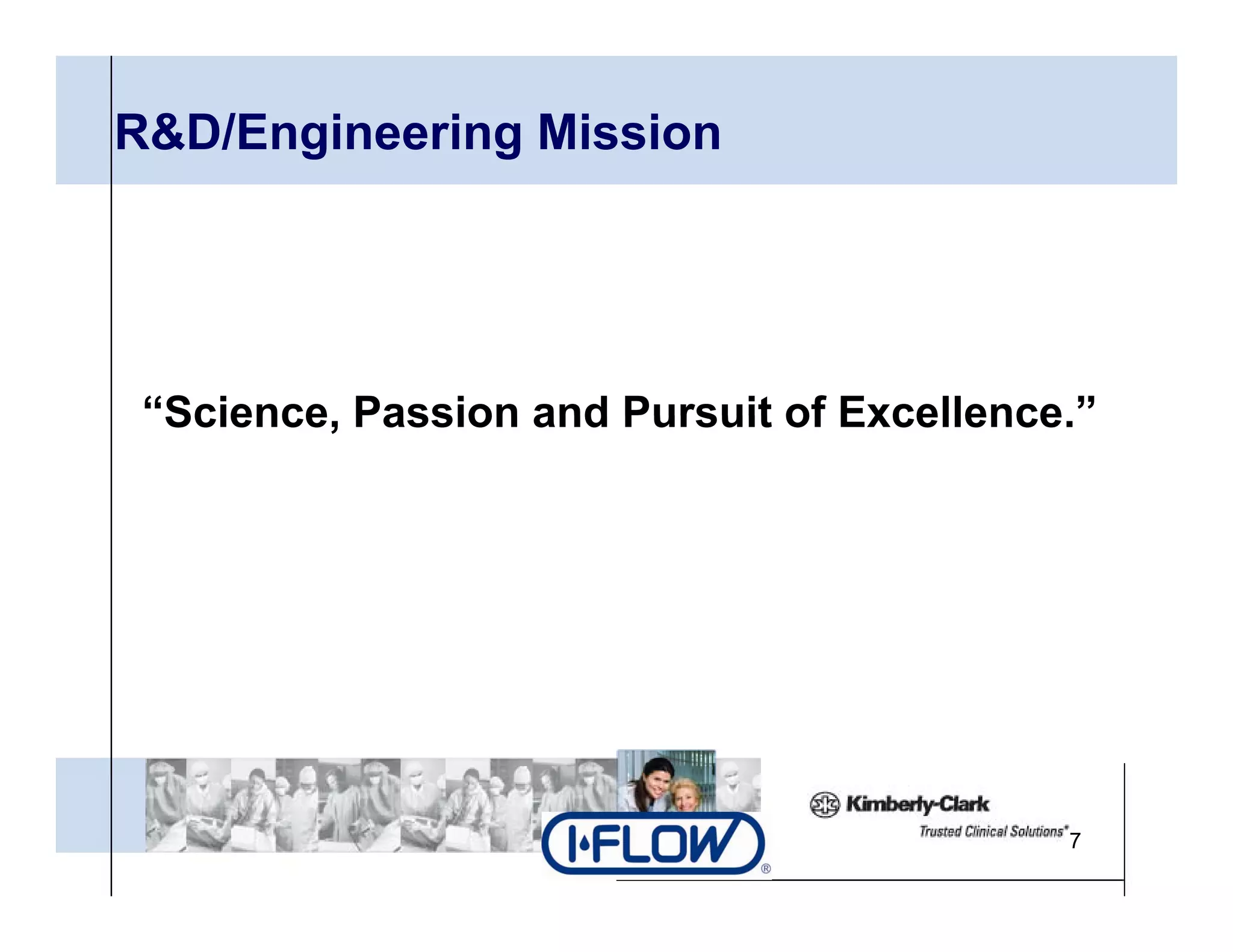 R&D/Engineering Mission

“Science, Passion and Pursuit of Excellence.”

I·FLOW®

Kimberly-Clark
Trusted Clinical Solutions*

7